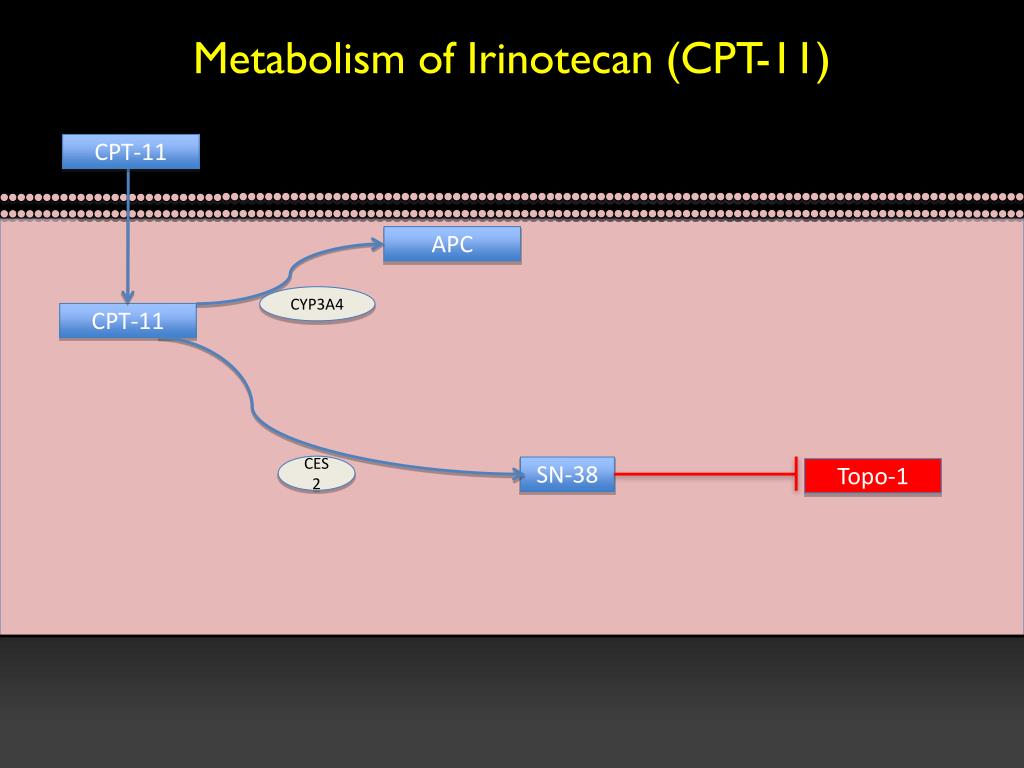 Metabolism of Irinotecan (CPT-11)

CPT-11

APC

CYP3A4

CPT-11

CES 2

SN-38

Topo-1